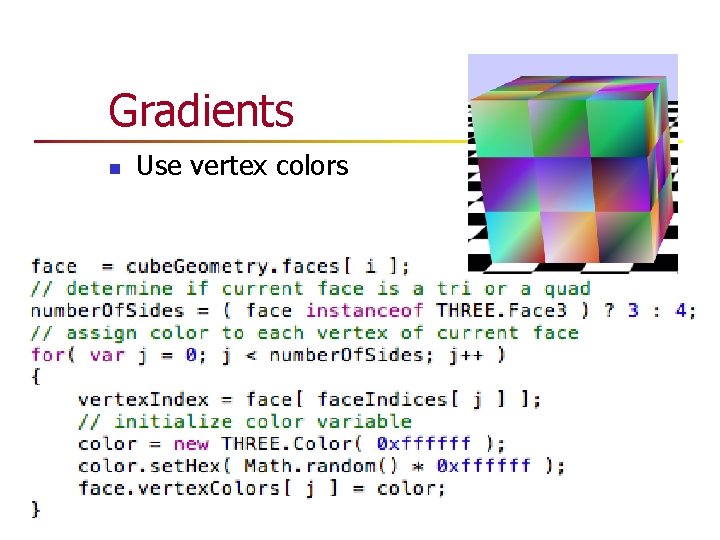 Gradients

Use vertex colors

face = cubeGeometry.faces[ i ];
// determine if current face is a tri or a quad
numberOfSides = ( face instanceof THREE.Face3 ) ? 3 : 4;
// assign color to each vertex of current face
for( var j = 0; j < numberOfSides; j++ )
{
vertexIndex = face[ faceIndices[ j ] ];
// initialize color variable
color = new THREE.Color( 0xffffff );
color.setHex( Math.random() * 0xffffff );
face.vertexColors[ j ] = color;
}